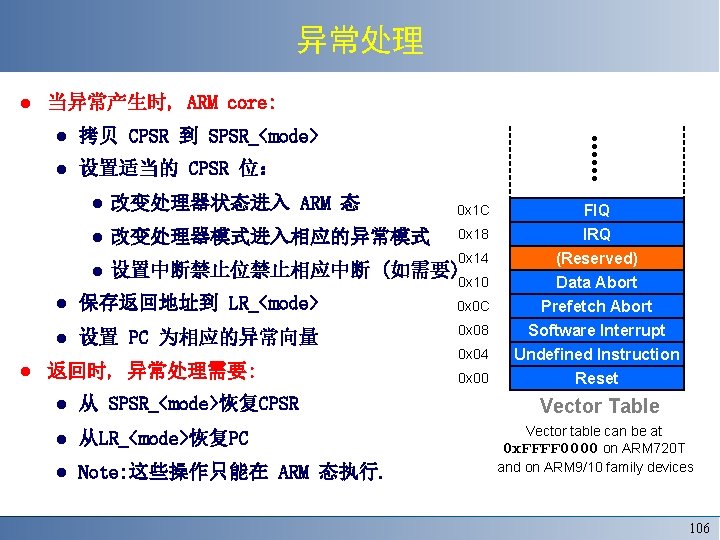 异常处理

● 当异常产生时, ARM core:
  ● 拷贝 CPSR 到 SPSR_<mode>
  ● 设置适当的 CPSR 位:
    ● 改变处理器状态进入 ARM 态
    ● 改变处理器模式进入相应的异常模式
    ● 设置中断禁止位禁止相应中断 (如需要)
  ● 保存返回地址到 LR_<mode>
  ● 设置 PC 为相应的异常向量
● 返回时, 异常处理需要:
  ● 从 SPSR_<mode>恢复CPSR
  ● 从LR_<mode>恢复PC
  ● Note:这些操作只能在 ARM 态执行.

| 0x1C | FIQ |
|---|---|
| 0x18 | IRQ |
| 0x14 | (Reserved) |
| 0x10 | Data Abort |
| 0x0C | Prefetch Abort |
| 0x08 | Software Interrupt |
| 0x04 | Undefined Instruction |
| 0x00 | Reset |

Vector Table

Vector table can be at 0xFFFF0000 on ARM720T and on ARM9/10 family devices

106